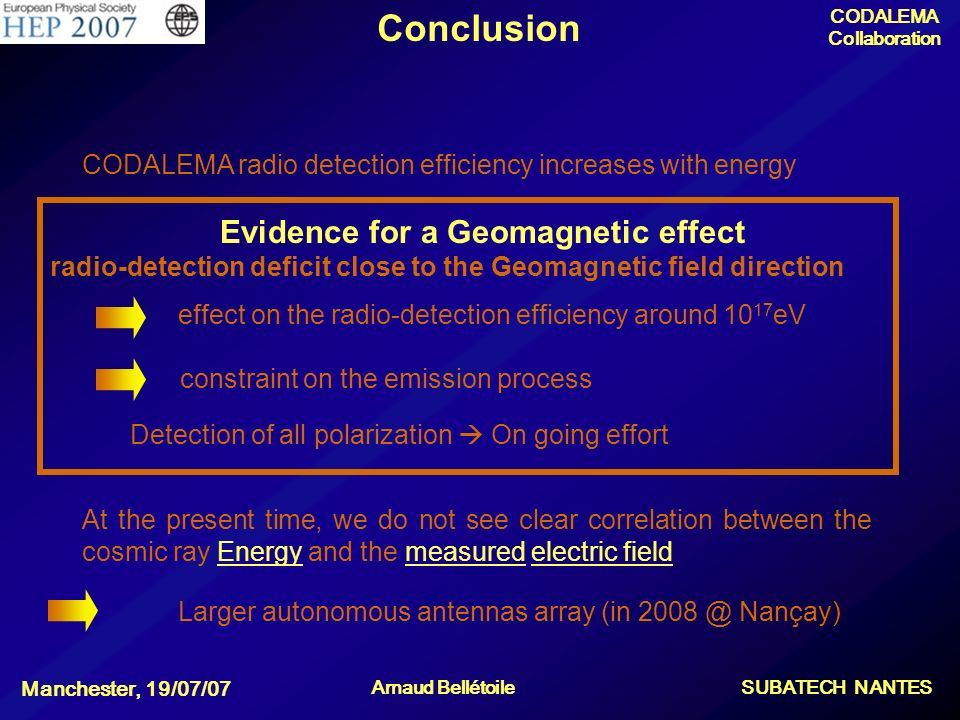 European Physical Society
HEP 2007

Conclusion

CODALEMA
Collaboration

CODALEMA radio detection efficiency increases with energy

Evidence for a Geomagnetic effect
radio-detection deficit close to the Geomagnetic field direction

effect on the radio-detection efficiency around $10^{17}$eV

constraint on the emission process

Detection of all polarization → On going effort

At the present time, we do not see clear correlation between the cosmic ray Energy and the measured electric field

Larger autonomous antennas array (in 2008 @ Nançay)

Manchester, 19/07/07

Arnaud Bellétoile

SUBATECH NANTES